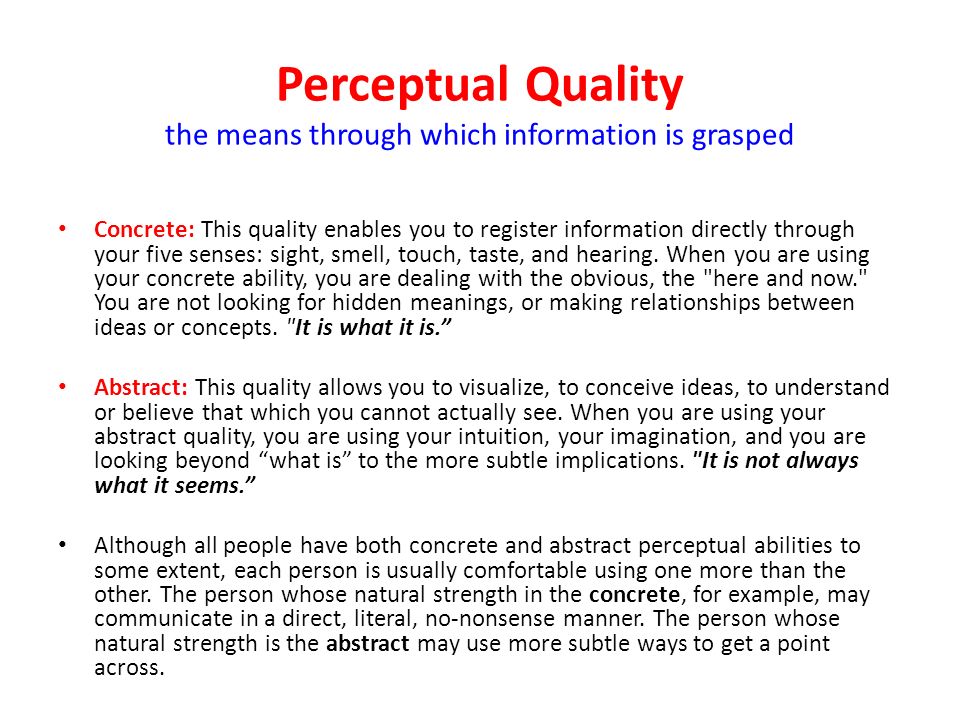 Perceptual Quality
the means through which information is grasped

• Concrete: This quality enables you to register information directly through your five senses: sight, smell, touch, taste, and hearing. When you are using your concrete ability, you are dealing with the obvious, the "here and now." You are not looking for hidden meanings, or making relationships between ideas or concepts. "It is what it is.”

• Abstract: This quality allows you to visualize, to conceive ideas, to understand or believe that which you cannot actually see. When you are using your abstract quality, you are using your intuition, your imagination, and you are looking beyond “what is” to the more subtle implications. "It is not always what it seems.”

• Although all people have both concrete and abstract perceptual abilities to some extent, each person is usually comfortable using one more than the other. The person whose natural strength in the concrete, for example, may communicate in a direct, literal, no-nonsense manner. The person whose natural strength is the abstract may use more subtle ways to get a point across.